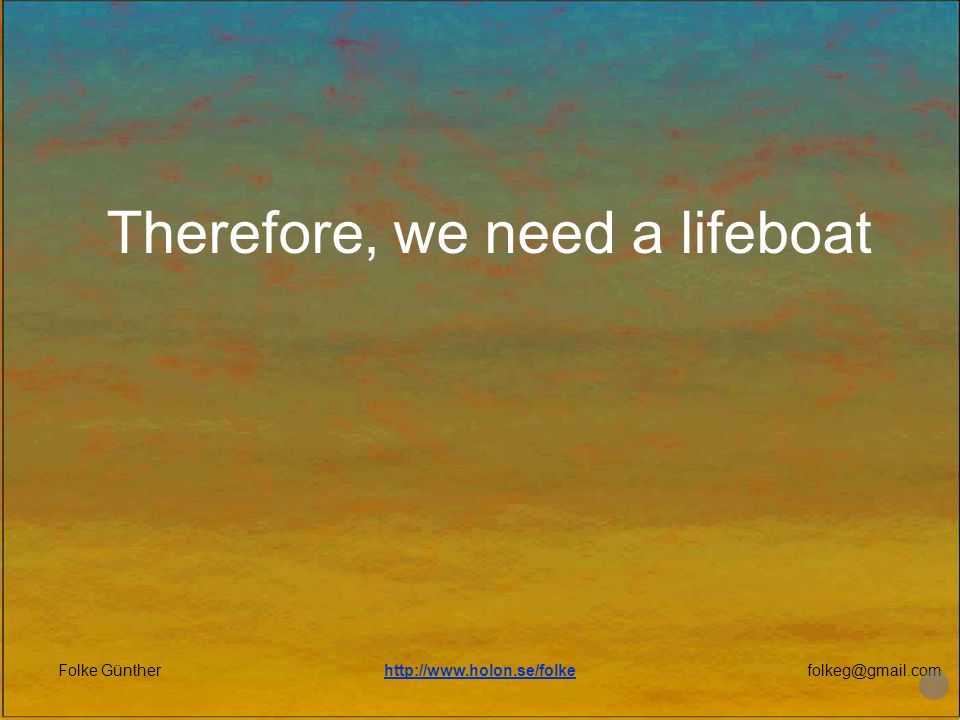 Therefore, we need a lifeboat

Folke Günther
http://www.holon.se/folke
folkeg@gmail.com